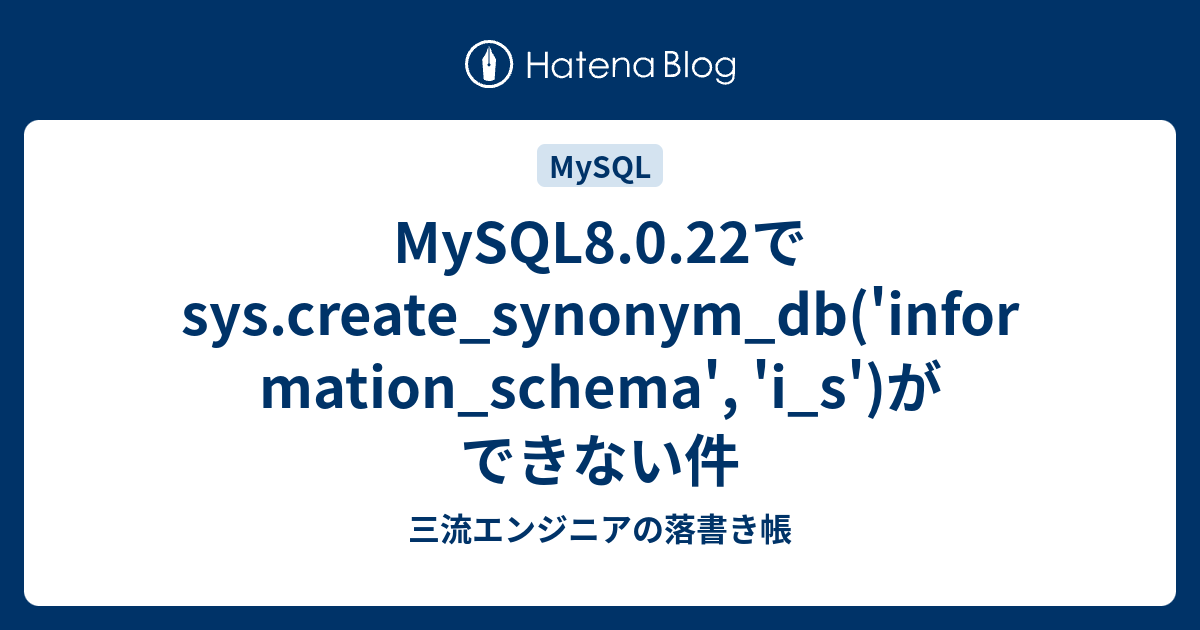 Hatena Blog

MySQL

MySQL8.0.22でsys.create_synonym_db('information_schema', 'i_s')ができない件

三流エンジニアの落書き帳